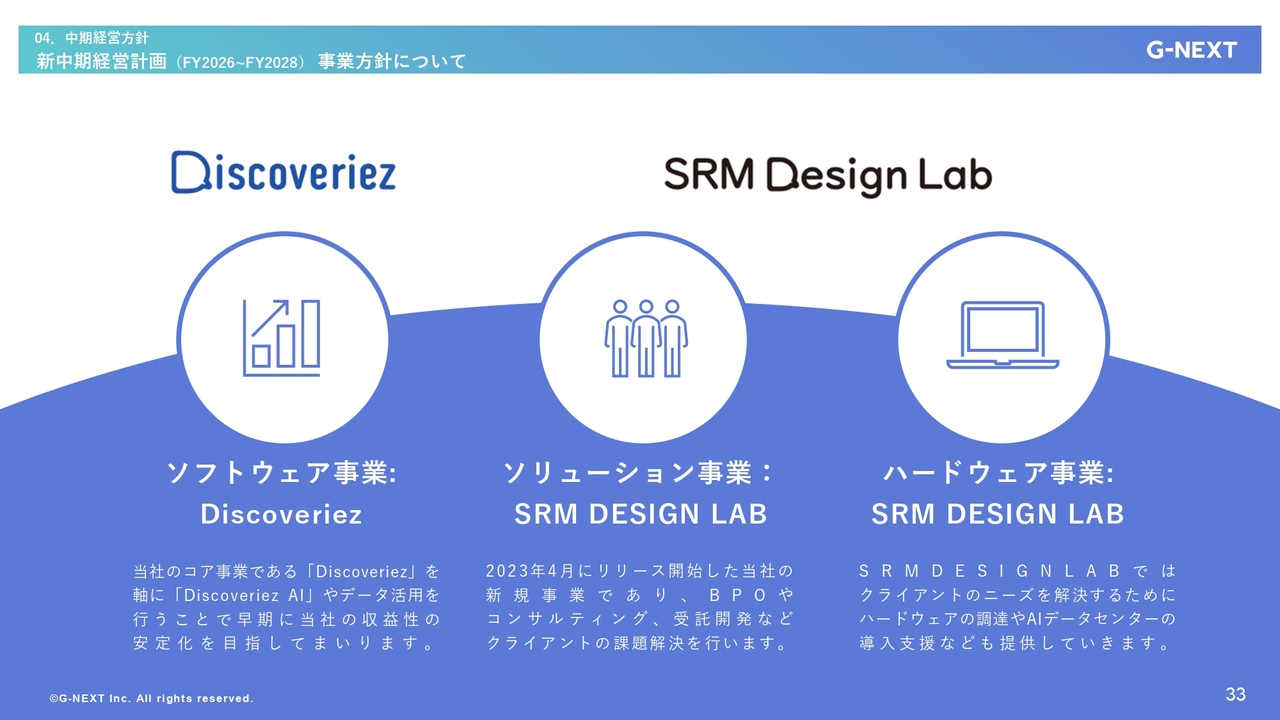 04. 中期経営方針
新中期経営計画（FY2026~FY2028） 事業方針について

G-NEXT

Discoveriez

SRM Design Lab

ソフトウェア事業:
Discoveriez

当社のコア事業である「Discoveriez」を軸に「Discoveriez AI」やデータ活用を行うことで早期に当社の収益性の安定化を目指してまいります。

ソリューション事業：
SRM DESIGN LAB

2023年4月にリリース開始した当社の新規事業であり、ＢＰＯやコンサルティング、受託開発などクライアントの課題解決を行います。

ハードウェア事業:
SRM DESIGN LAB

ＳＲＭＤＥＳＩＧＮＬＡＢではクライアントのニーズを解決するためにハードウェアの調達やAIデータセンターの導入支援なども提供していきます。

©G-NEXT Inc. All rights reserved.

33